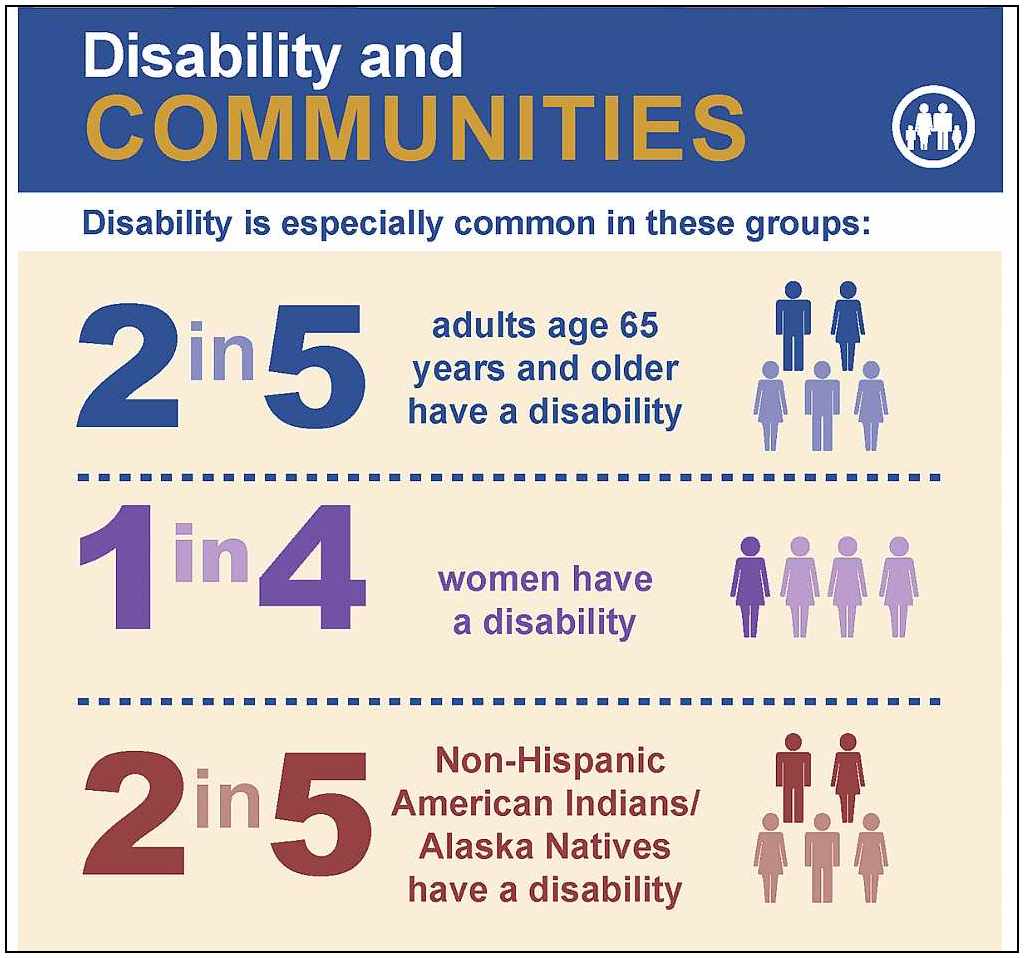 Disability and COMMUNITIES

Disability is especially common in these groups:

2 in 5 adults age 65 years and older have a disability

1 in 4 women have a disability

2 in 5 Non-Hispanic American Indians/ Alaska Natives have a disability